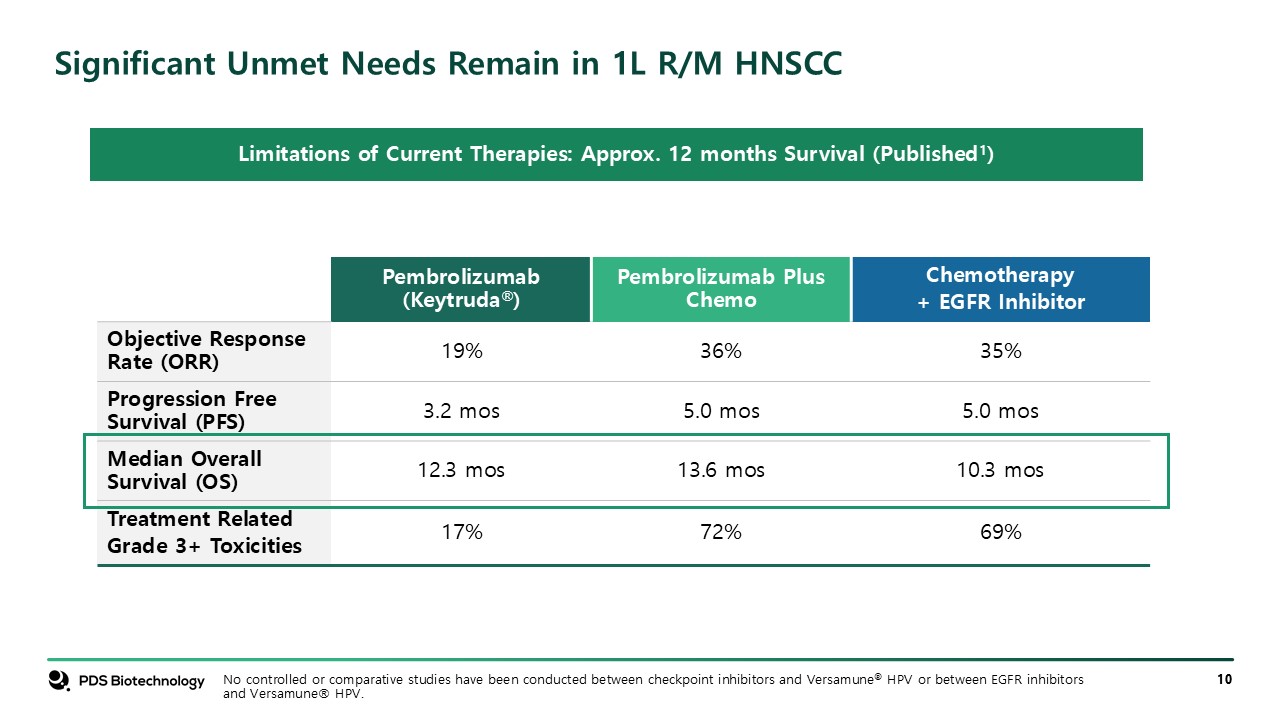 Significant Unmet Needs Remain in 1L R/M HNSCC

Limitations of Current Therapies: Approx. 12 months Survival (Published$^1$)

| | Pembrolizumab (Keytruda®) | Pembrolizumab Plus Chemo | Chemotherapy + EGFR Inhibitor |
|---|---|---|---|
| Objective Response Rate (ORR) | 19% | 36% | 35% |
| Progression Free Survival (PFS) | 3.2 mos | 5.0 mos | 5.0 mos |
| Median Overall Survival (OS) | 12.3 mos | 13.6 mos | 10.3 mos |
| Treatment Related Grade 3+ Toxicities | 17% | 72% | 69% |

PDS Biotechnology

No controlled or comparative studies have been conducted between checkpoint inhibitors and Versamune® HPV or between EGFR inhibitors and Versamune® HPV.

10